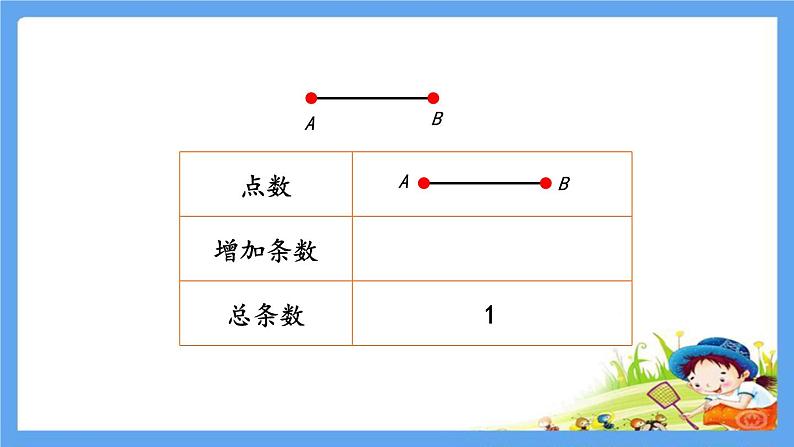 A B

| 点数 | A B |
|---|---|
| 增加条数 | |
| 总条数 | 1 |